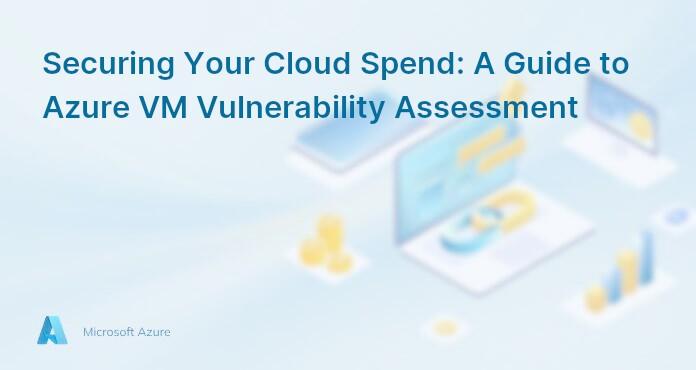 Securing Your Cloud Spend: A Guide to Azure VM Vulnerability Assessment

Microsoft Azure